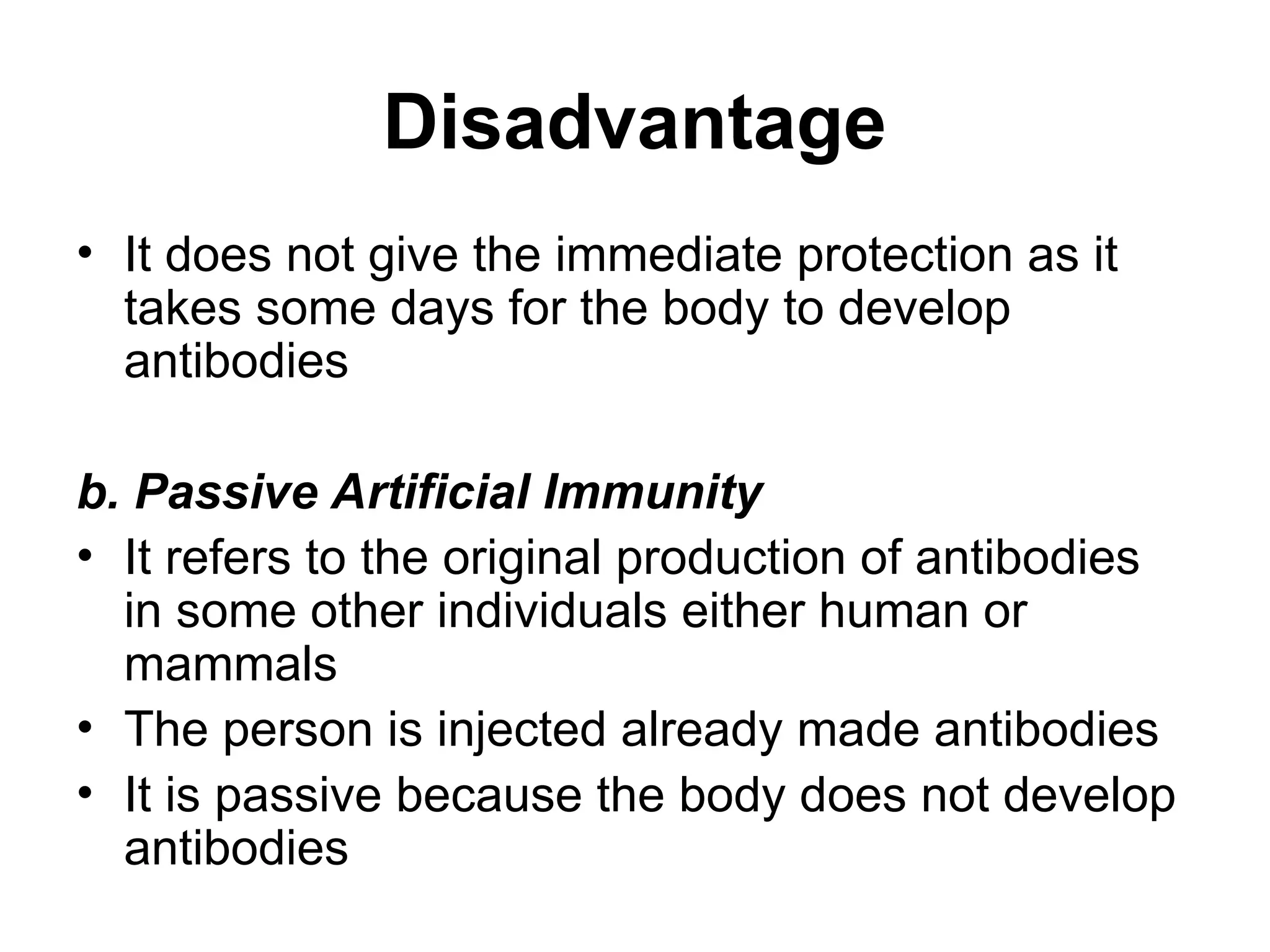 Disadvantage

• It does not give the immediate protection as it takes some days for the body to develop antibodies

b. Passive Artificial Immunity

• It refers to the original production of antibodies in some other individuals either human or mammals
• The person is injected already made antibodies
• It is passive because the body does not develop antibodies